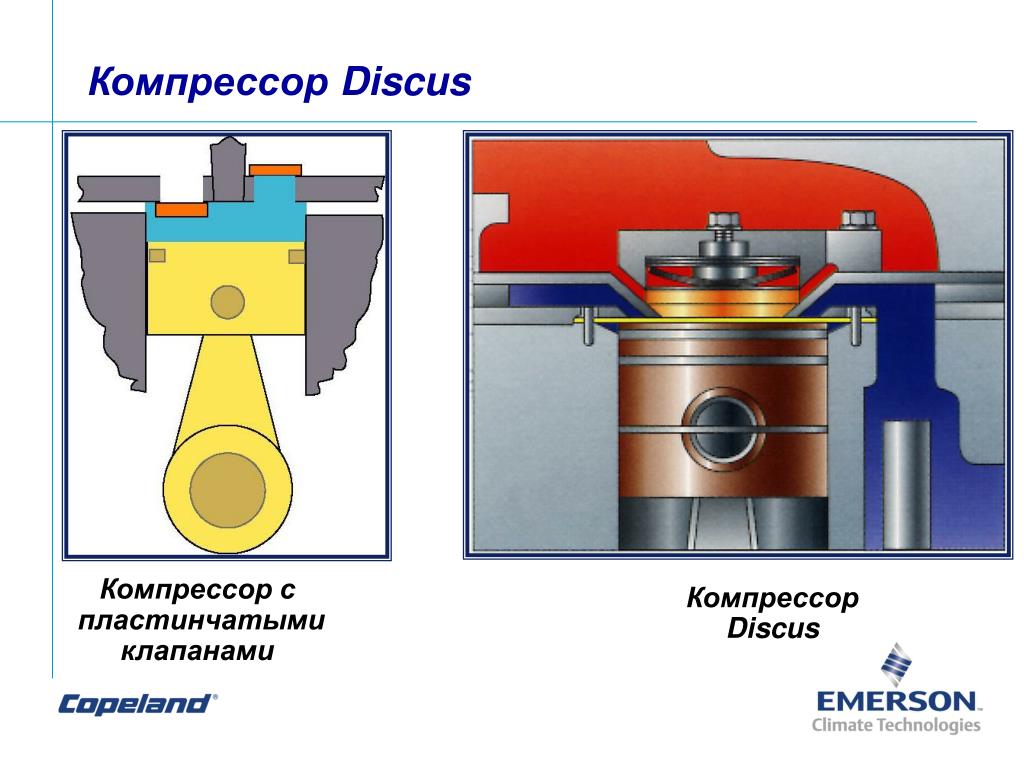 Компрессор Discus

Компрессор с пластинчатыми клапанами

Компрессор Discus

Copeland®

EMERSON.
Climate Technologies